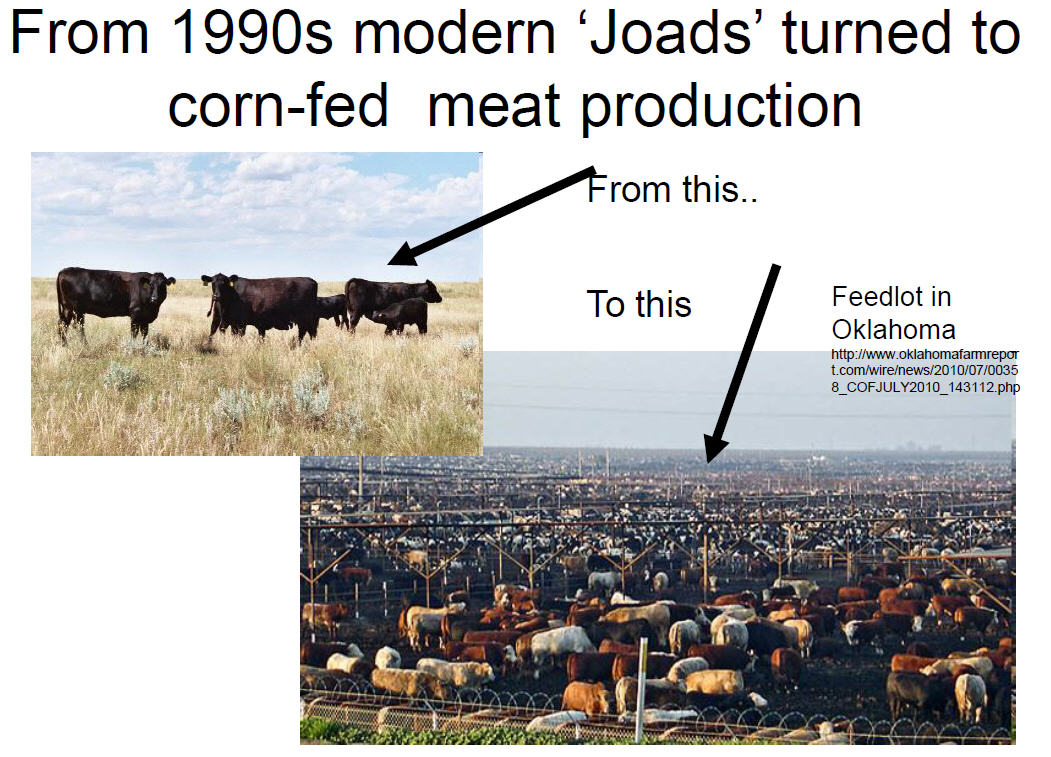 From 1990s modern ‘Joads’ turned to corn-fed meat production

From this..

To this

Feedlot in Oklahoma
http://www.oklahomafarmreport.com/wire/news/2010/07/00358_COFJULY2010_143112.php